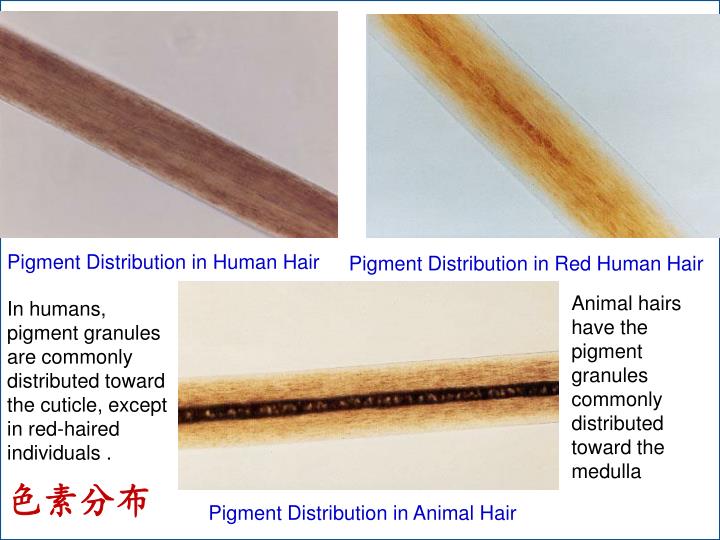 Pigment Distribution in Human Hair

Pigment Distribution in Red Human Hair

In humans, pigment granules are commonly distributed toward the cuticle, except in red-haired individuals .

Animal hairs have the pigment granules commonly distributed toward the medulla

色素分布

Pigment Distribution in Animal Hair